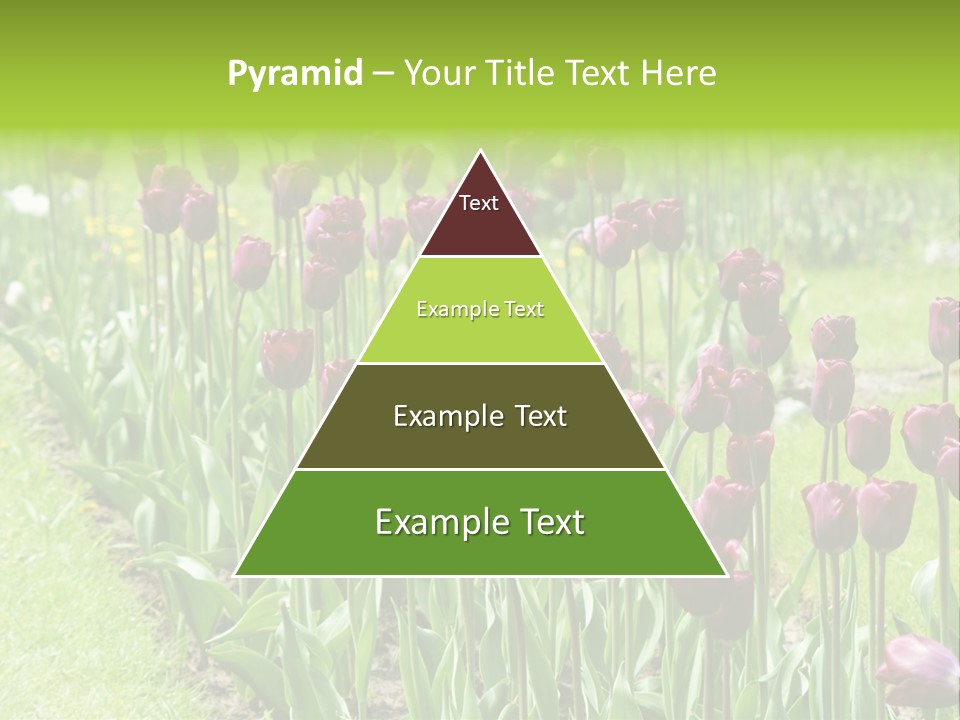 Pyramid – Your Title Text Here

Text

Example Text

Example Text

Example Text